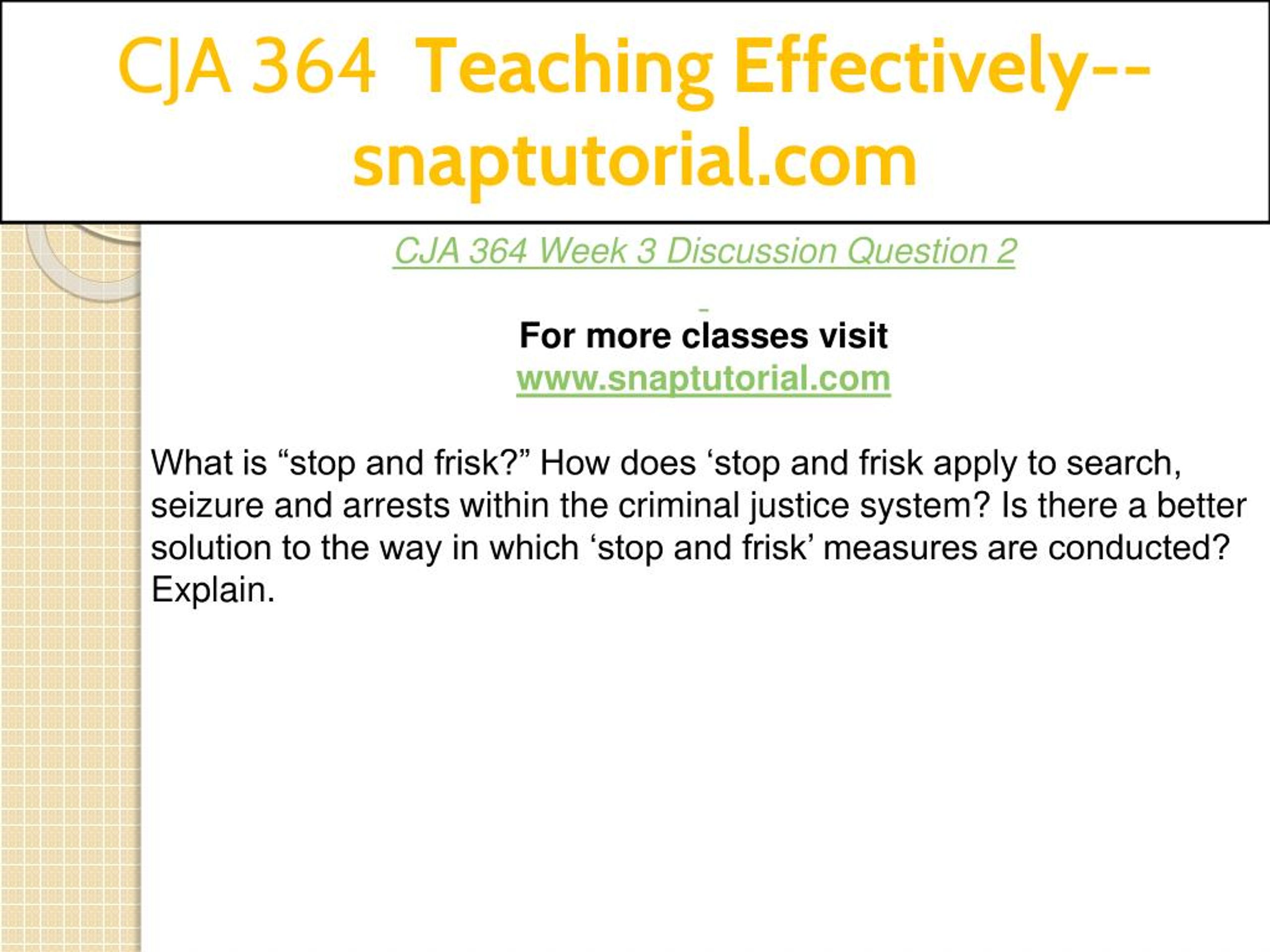 CJA 364 Teaching Effectively--snaptutorial.com

CJA 364 Week 3 Discussion Question 2

For more classes visit
www.snaptutorial.com

What is “stop and frisk?” How does ‘stop and frisk apply to search, seizure and arrests within the criminal justice system? Is there a better solution to the way in which ‘stop and frisk’ measures are conducted? Explain.